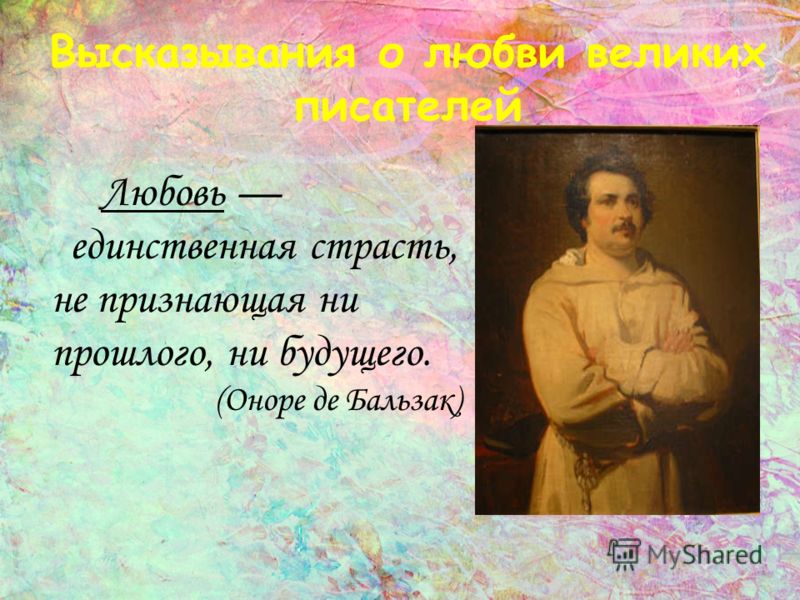 Высказывания о любви великих писателей

Любовь — единственная страсть, не признающая ни прошлого, ни будущего.
(Оноре де Бальзак)

MyShared